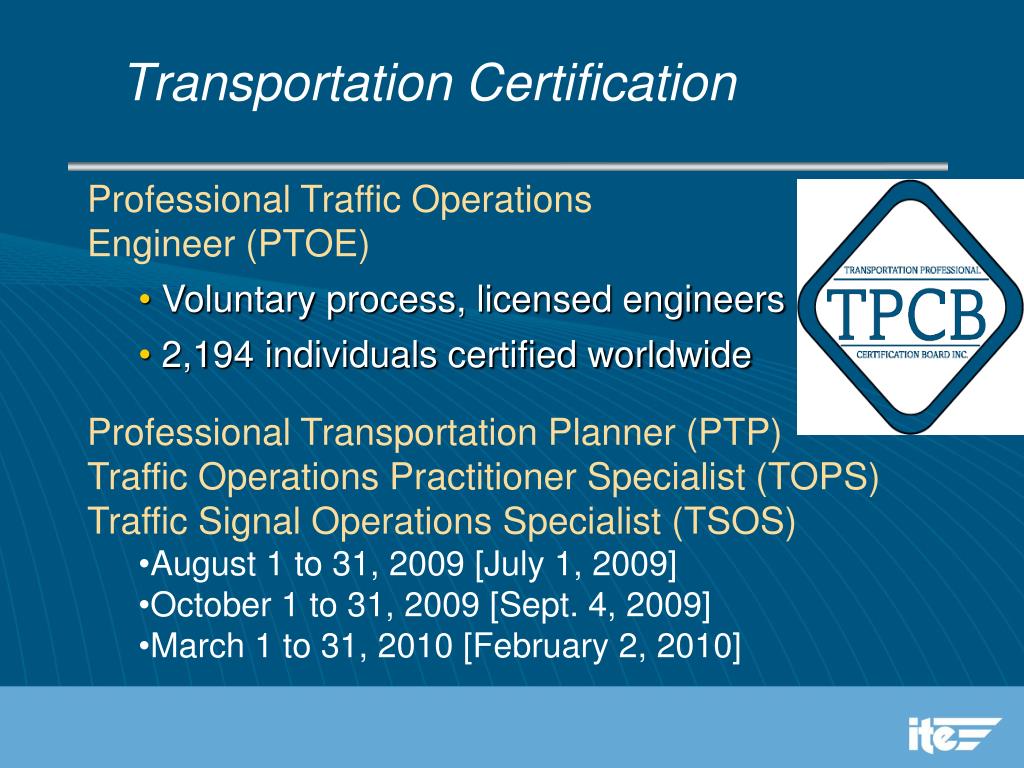 Transportation Certification

Professional Traffic Operations Engineer (PTOE)

• Voluntary process, licensed engineers

• 2,194 individuals certified worldwide

TRANSPORTATION PROFESSIONAL
TPCB
CERTIFICATION BOARD INC.

Professional Transportation Planner (PTP)
Traffic Operations Practitioner Specialist (TOPS)
Traffic Signal Operations Specialist (TSOS)

•August 1 to 31, 2009 [July 1, 2009]
•October 1 to 31, 2009 [Sept. 4, 2009]
•March 1 to 31, 2010 [February 2, 2010]

ite